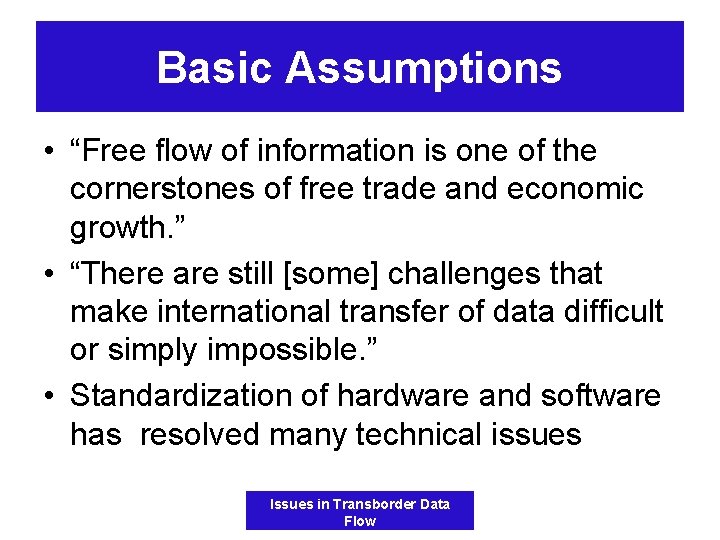 Basic Assumptions

• “Free flow of information is one of the cornerstones of free trade and economic growth.”

• “There are still [some] challenges that make international transfer of data difficult or simply impossible.”

• Standardization of hardware and software has resolved many technical issues

Issues in Transborder Data Flow